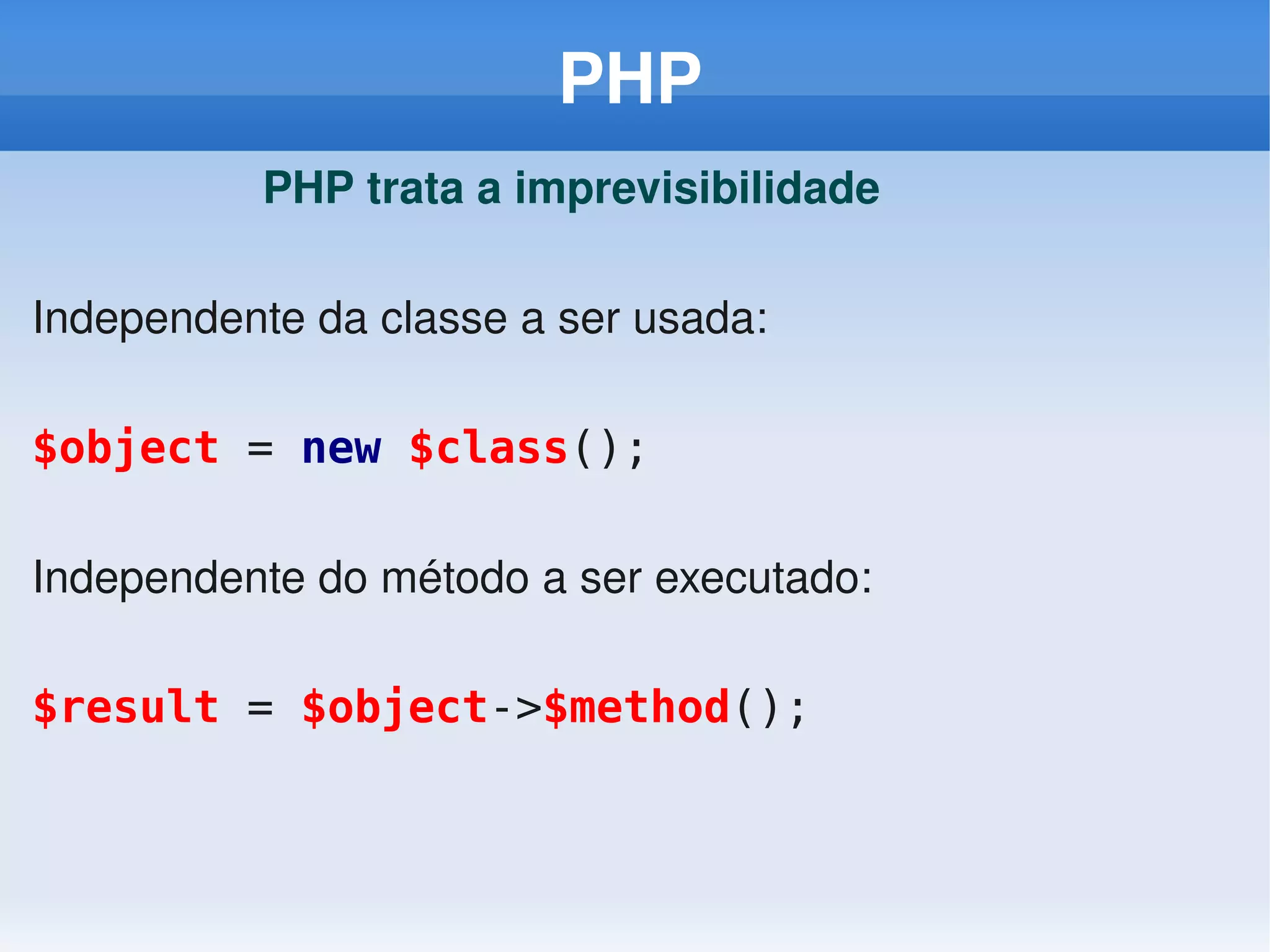 PHP

PHP trata a imprevisibilidade

Independente da classe a ser usada:

$object = new $class();

Independente do método a ser executado:

$result = $object->$method();